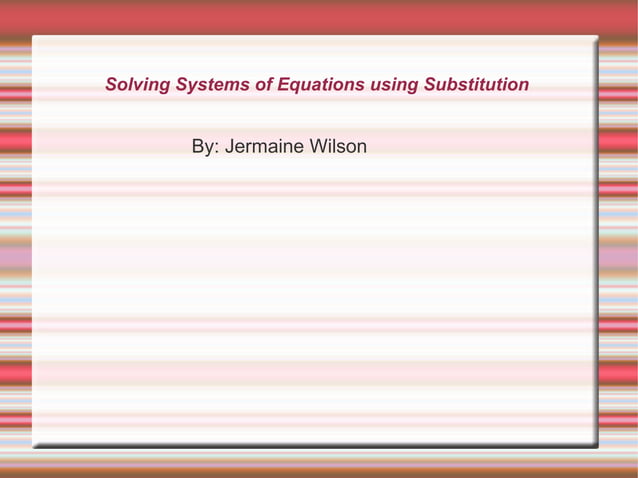 Solving Systems of Equations using Substitution

By: Jermaine Wilson